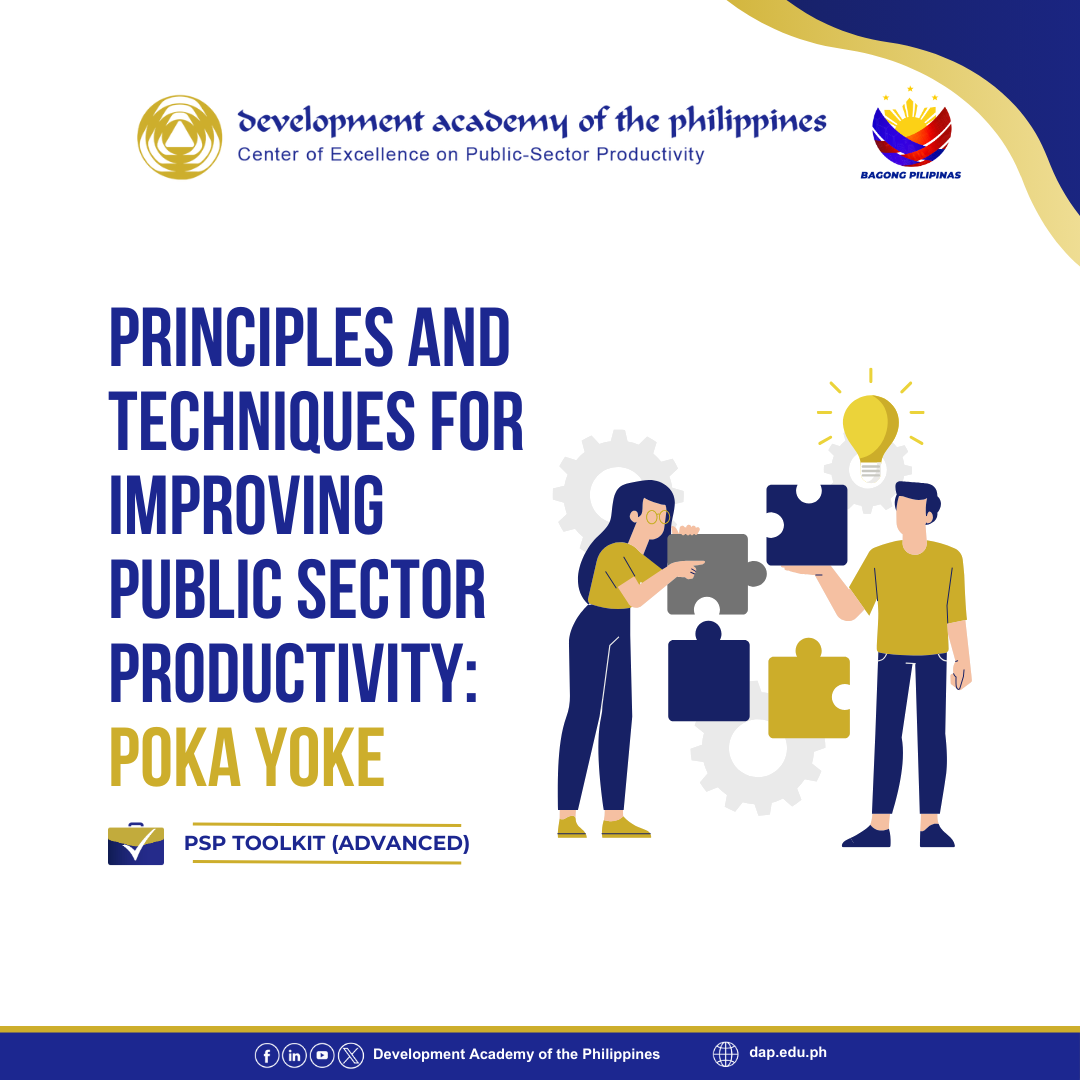 development academy of the philippines
Center of Excellence on Public-Sector Productivity

BAGONG PILIPINAS

PRINCIPLES AND TECHNIQUES FOR IMPROVING PUBLIC SECTOR PRODUCTIVITY: POKA YOKE

PSP TOOLKIT (ADVANCED)

Development Academy of the Philippines

dap.edu.ph